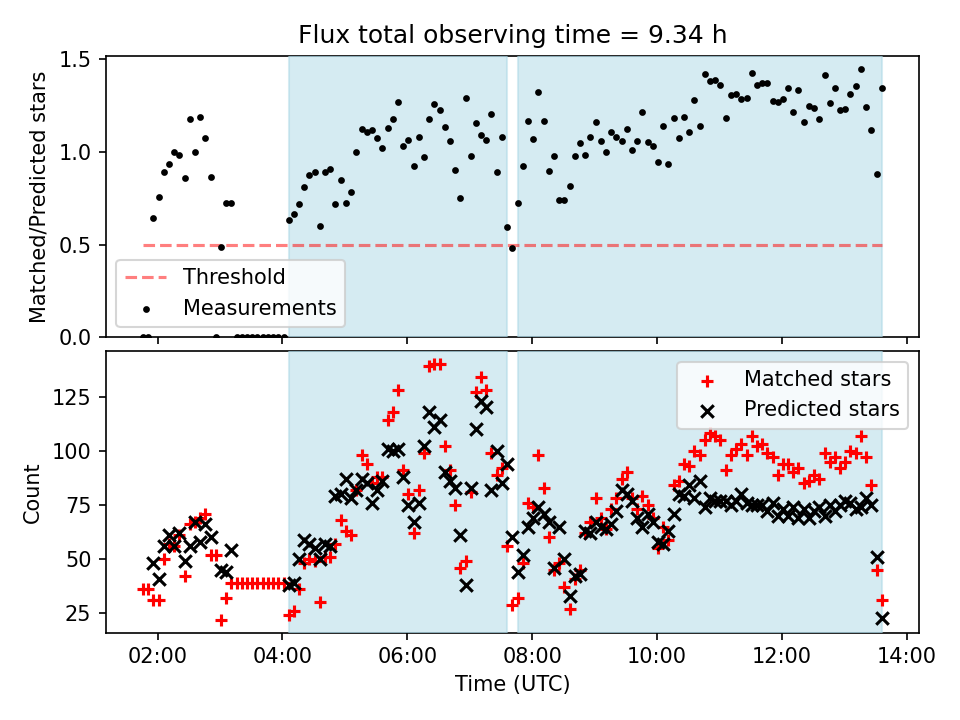 Flux total observing time = 9.34 h

Matched/Predicted stars

1.5
1.0
0.5
0.0

Threshold
Measurements

Count

125
100
75
50
25

Matched stars
Predicted stars

02:00
04:00
06:00
08:00
10:00
12:00
14:00

Time (UTC)